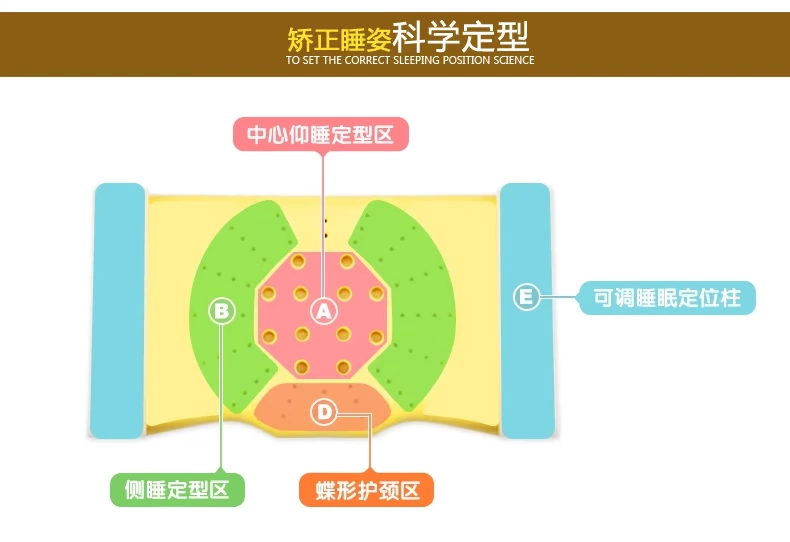 矫正睡姿科学定型
TO SET THE CORRECT SLEEPING POSITION SCIENCE

中心仰睡定型区

A

B

E

可调睡眠定位柱

D

侧睡定型区

蝶形护颈区